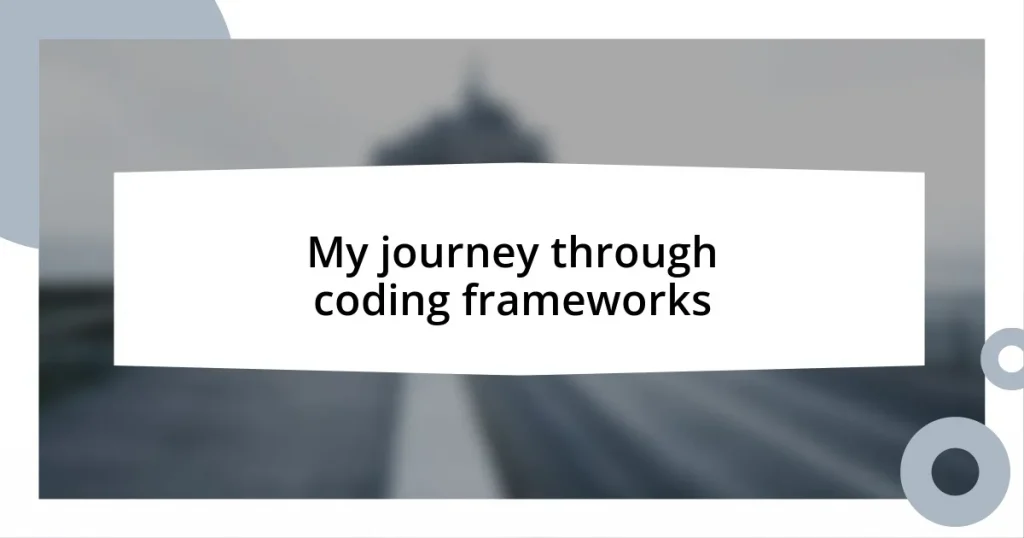 My journey through coding frameworks